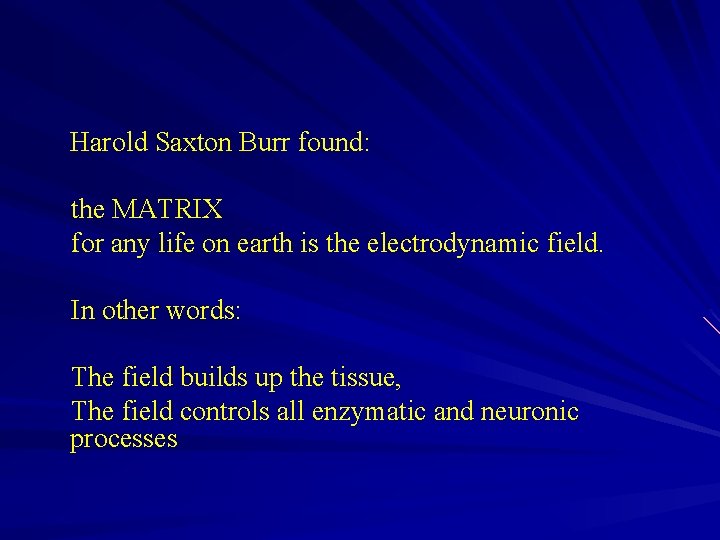 Harold Saxton Burr found:

the MATRIX
for any life on earth is the electrodynamic field.

In other words:

The field builds up the tissue,
The field controls all enzymatic and neuronic processes